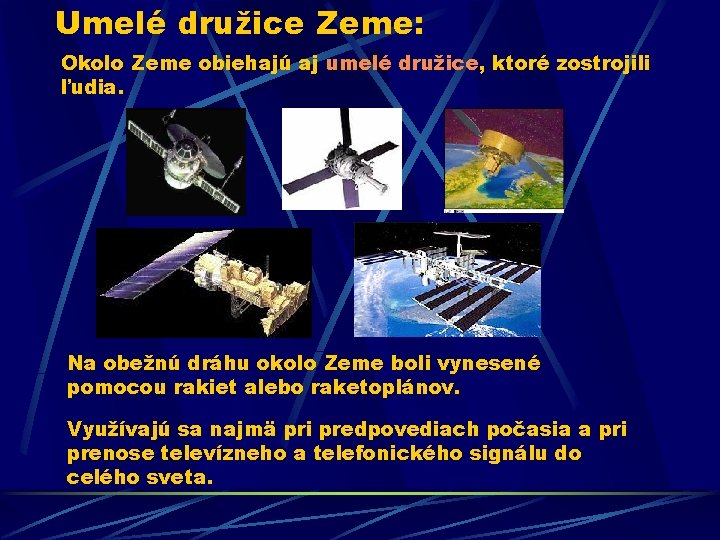 Umelé družice Zeme:

Okolo Zeme obiehajú aj umelé družice, ktoré zostrojili ľudia.

Na obežnú dráhu okolo Zeme boli vynesené pomocou rakiet alebo raketoplánov.

Využívajú sa najmä pri predpovediach počasia a pri prenose televízneho a telefonického signálu do celého sveta.